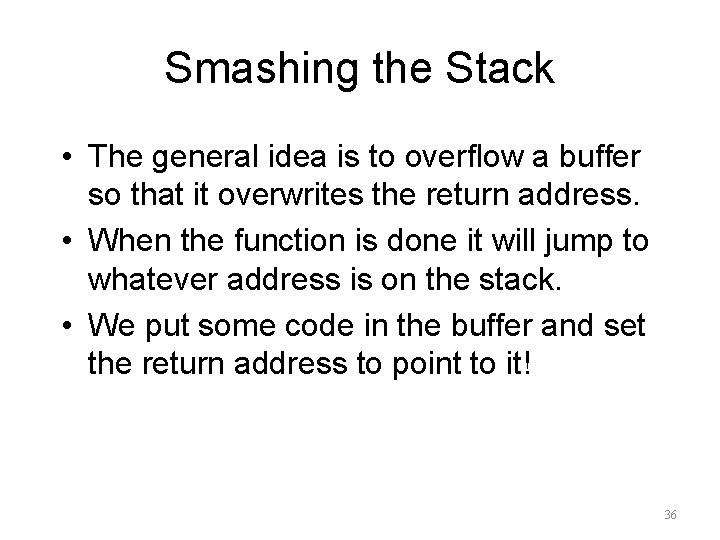 Smashing the Stack

• The general idea is to overflow a buffer so that it overwrites the return address.
• When the function is done it will jump to whatever address is on the stack.
• We put some code in the buffer and set the return address to point to it!

36